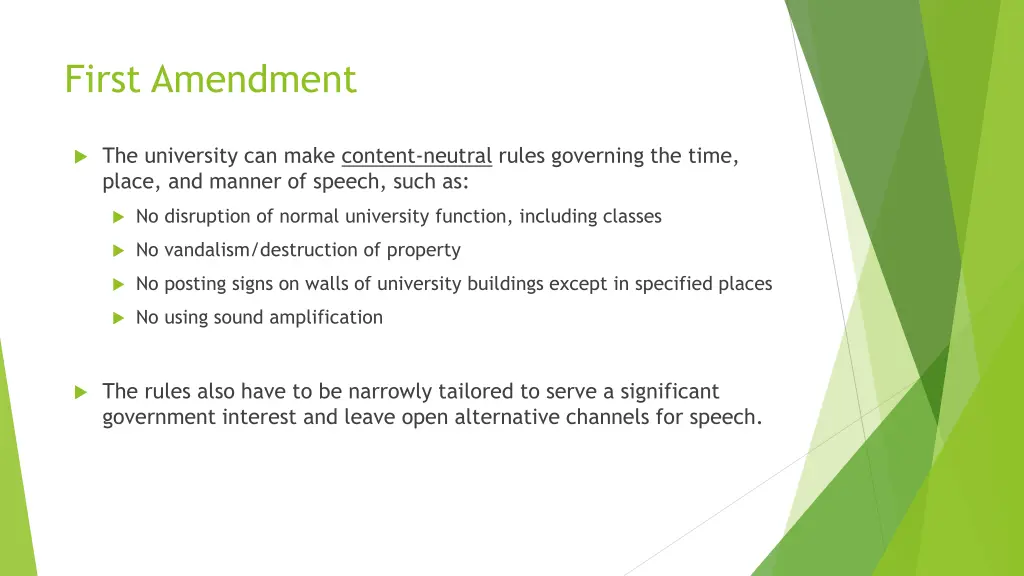 First Amendment

The university can make content-neutral rules governing the time, place, and manner of speech, such as:

No disruption of normal university function, including classes

No vandalism/destruction of property

No posting signs on walls of university buildings except in specified places

No using sound amplification

The rules also have to be narrowly tailored to serve a significant government interest and leave open alternative channels for speech.